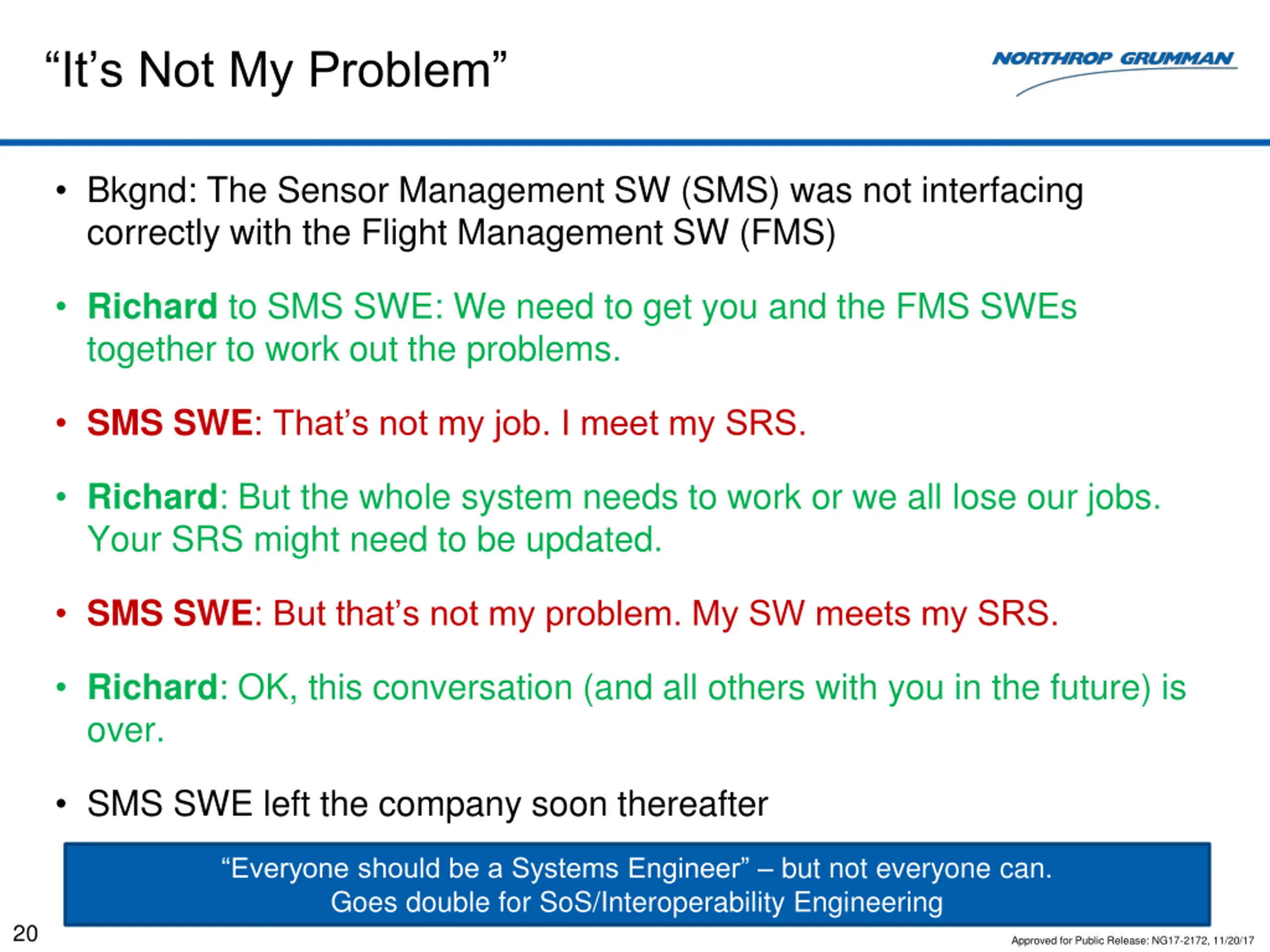 “It’s Not My Problem”

NORTHROP GRUMMAN

• Bkgnd: The Sensor Management SW (SMS) was not interfacing correctly with the Flight Management SW (FMS)

• Richard to SMS SWE: We need to get you and the FMS SWEs together to work out the problems.

• SMS SWE: That’s not my job. I meet my SRS.

• Richard: But the whole system needs to work or we all lose our jobs. Your SRS might need to be updated.

• SMS SWE: But that’s not my problem. My SW meets my SRS.

• Richard: OK, this conversation (and all others with you in the future) is over.

• SMS SWE left the company soon thereafter

“Everyone should be a Systems Engineer” – but not everyone can.
Goes double for SoS/Interoperability Engineering

20

Approved for Public Release: NG17-2172, 11/20/17